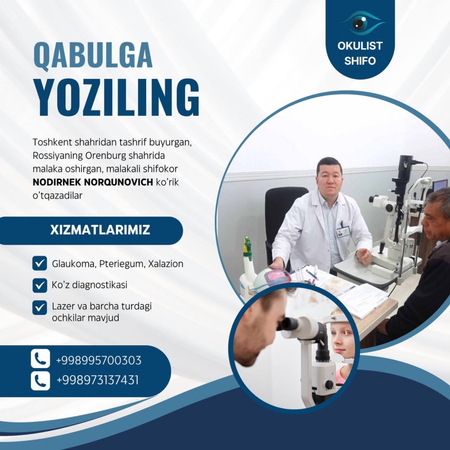 OKULIST SHIFO

QABULGA YOZILING

Toshkent shahridan tashrif buyurgan, Rossiyaning Orenburg shahrida malaka oshirgan, malakali shifokor NODIRNEK NORQUNOVICH ko'rik o'tqazadilar

XIZMATLARIMIZ

Glaukoma, Pteriegum, Xalazion

Ko'z diagnostikasi

Lazer va barcha turdagi ochkilar mavjud

+998995700303
+998973137431